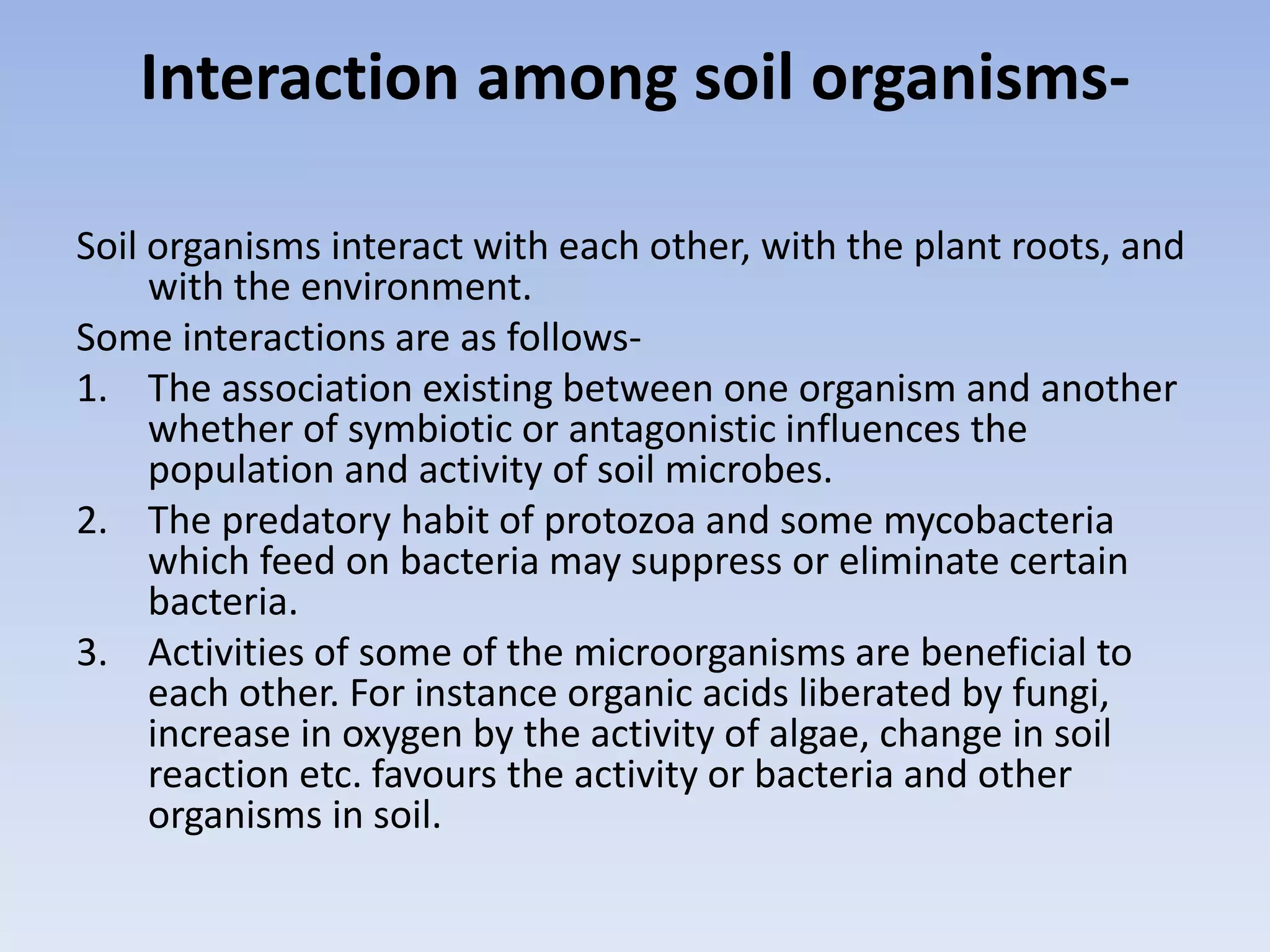 Interaction among soil organisms-

Soil organisms interact with each other, with the plant roots, and with the environment.

Some interactions are as follows-

1. The association existing between one organism and another whether of symbiotic or antagonistic influences the population and activity of soil microbes.
2. The predatory habit of protozoa and some mycobacteria which feed on bacteria may suppress or eliminate certain bacteria.
3. Activities of some of the microorganisms are beneficial to each other. For instance organic acids liberated by fungi, increase in oxygen by the activity of algae, change in soil reaction etc. favours the activity or bacteria and other organisms in soil.